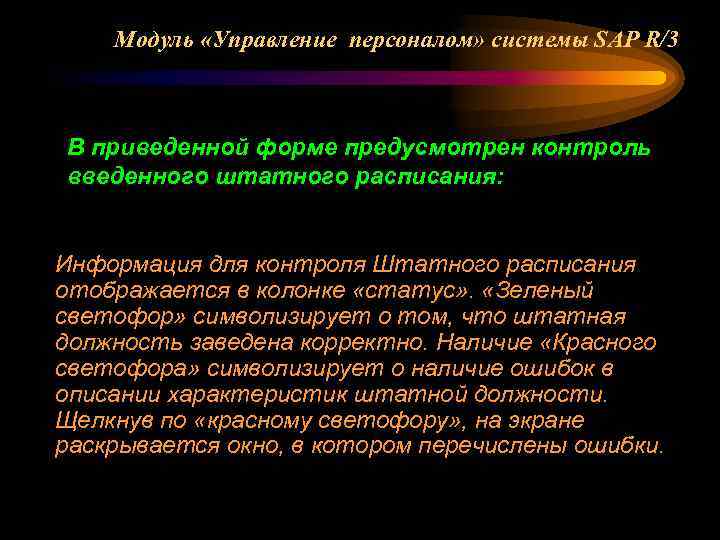 Модуль «Управление персоналом» системы SAP R/3

В приведенной форме предусмотрен контроль введенного штатного расписания:

Информация для контроля Штатного расписания отображается в колонке «статус». «Зеленый светофор» символизирует о том, что штатная должность заведена корректно. Наличие «Красного светофора» символизирует о наличие ошибок в описании характеристик штатной должности. Щелкнув по «красному светофору», на экране раскрывается окно, в котором перечислены ошибки.